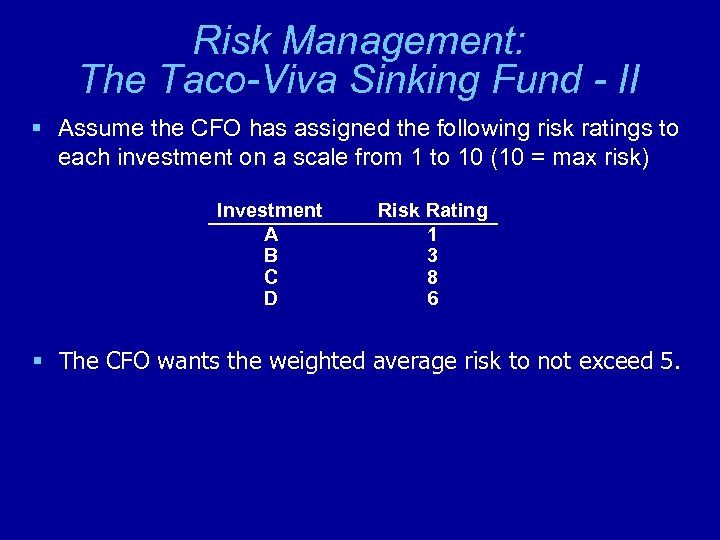 Risk Management:
The Taco-Viva Sinking Fund - II

▪ Assume the CFO has assigned the following risk ratings to each investment on a scale from 1 to 10 (10 = max risk)

| Investment | Risk Rating |
|---|---|
| A | 1 |
| B | 3 |
| C | 8 |
| D | 6 |

▪ The CFO wants the weighted average risk to not exceed 5.